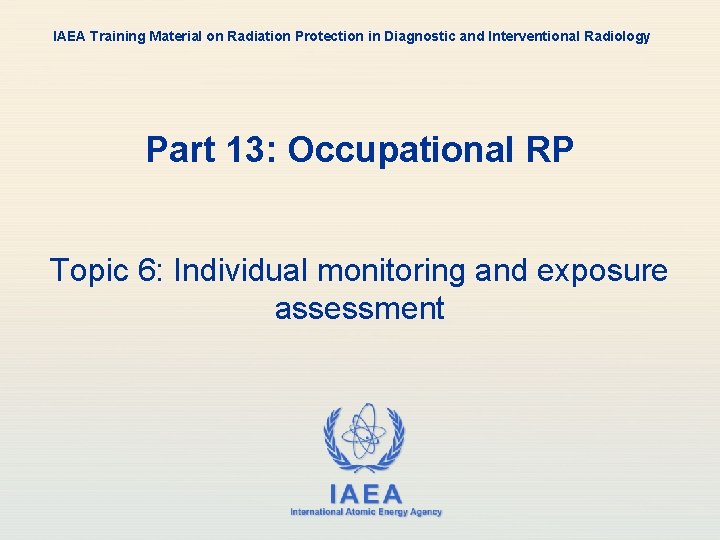 IAEA Training Material on Radiation Protection in Diagnostic and Interventional Radiology

Part 13: Occupational RP

Topic 6: Individual monitoring and exposure assessment

IAEA
International Atomic Energy Agency